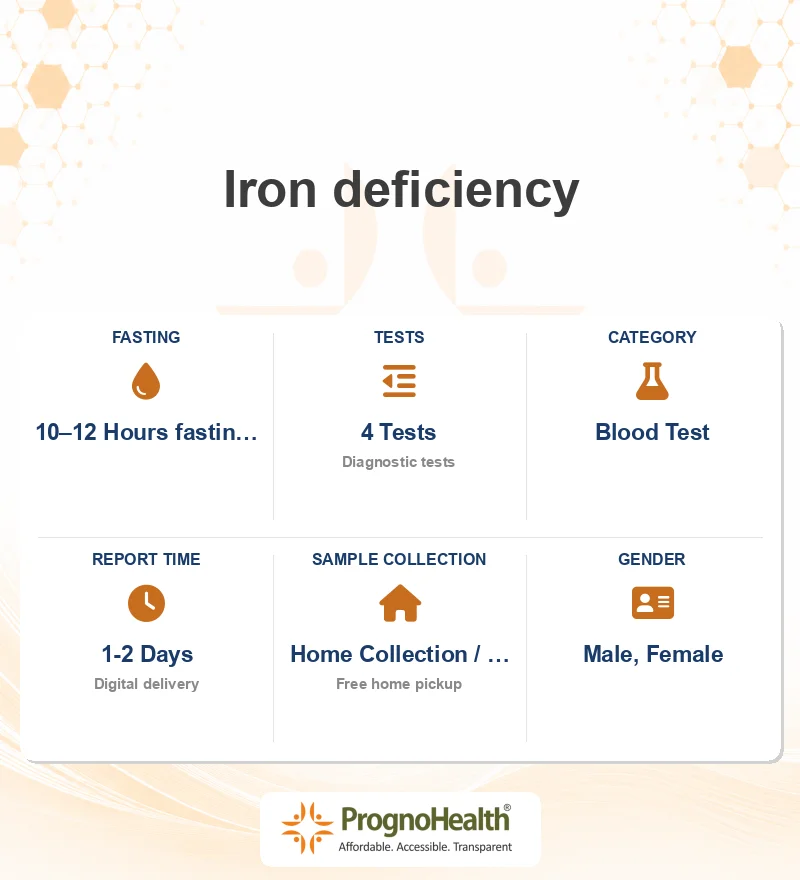 Iron deficiency

FASTING

10–12 Hours fastin...

TESTS

4 Tests

Diagnostic tests

CATEGORY

Blood Test

REPORT TIME

1-2 Days

Digital delivery

SAMPLE COLLECTION

Home Collection / ...

Free home pickup

GENDER

Male, Female

PrognoHealth®

Affordable. Accessible. Transparent